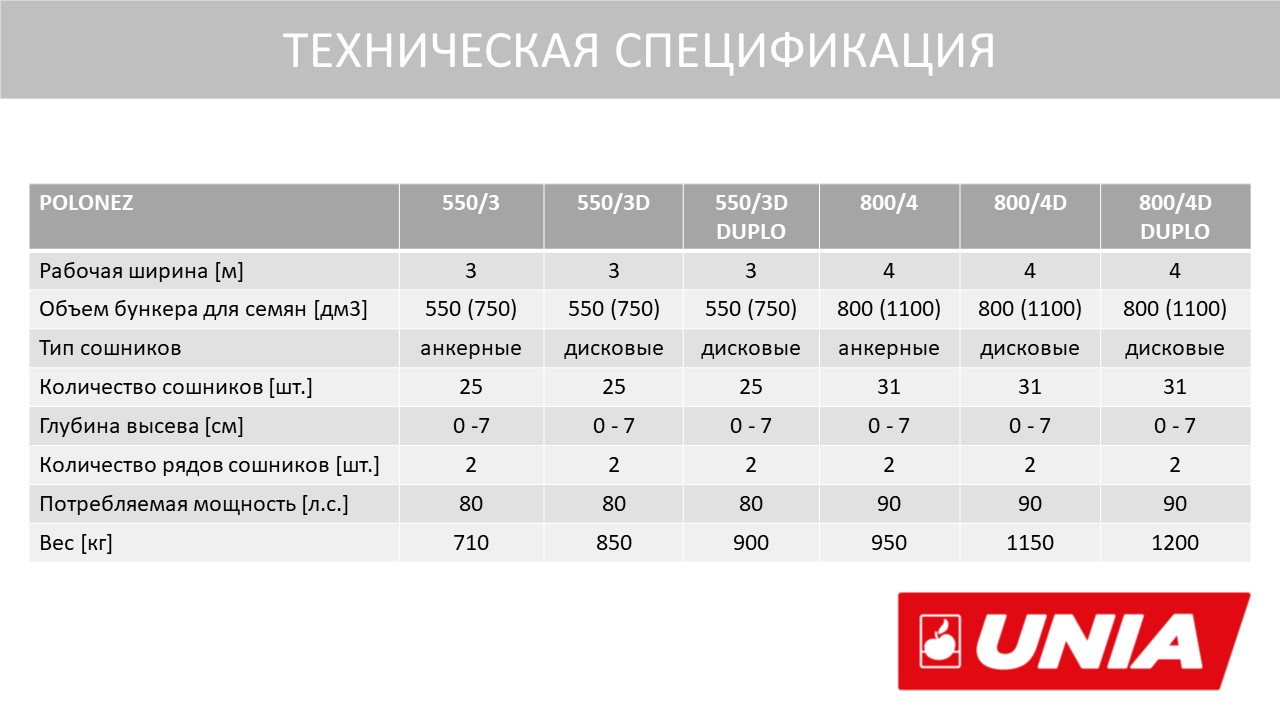 ТЕХНИЧЕСКАЯ СПЕЦИФИКАЦИЯ

| POLONEZ | 550/3 | 550/3D | 550/3D DUPLO | 800/4 | 800/4D | 800/4D DUPLO |
|---|---|---|---|---|---|---|
| Рабочая ширина [м] | 3 | 3 | 3 | 4 | 4 | 4 |
| Объем бункера для семян [дм3] | 550 (750) | 550 (750) | 550 (750) | 800 (1100) | 800 (1100) | 800 (1100) |
| Тип сошников | анкерные | дисковые | дисковые | анкерные | дисковые | дисковые |
| Количество сошников [шт.] | 25 | 25 | 25 | 31 | 31 | 31 |
| Глубина высева [см] | 0 -7 | 0 - 7 | 0 - 7 | 0 - 7 | 0 - 7 | 0 - 7 |
| Количество рядов сошников [шт.] | 2 | 2 | 2 | 2 | 2 | 2 |
| Потребляемая мощность [л.с.] | 80 | 80 | 80 | 90 | 90 | 90 |
| Вес [кг] | 710 | 850 | 900 | 950 | 1150 | 1200 |

UNIA